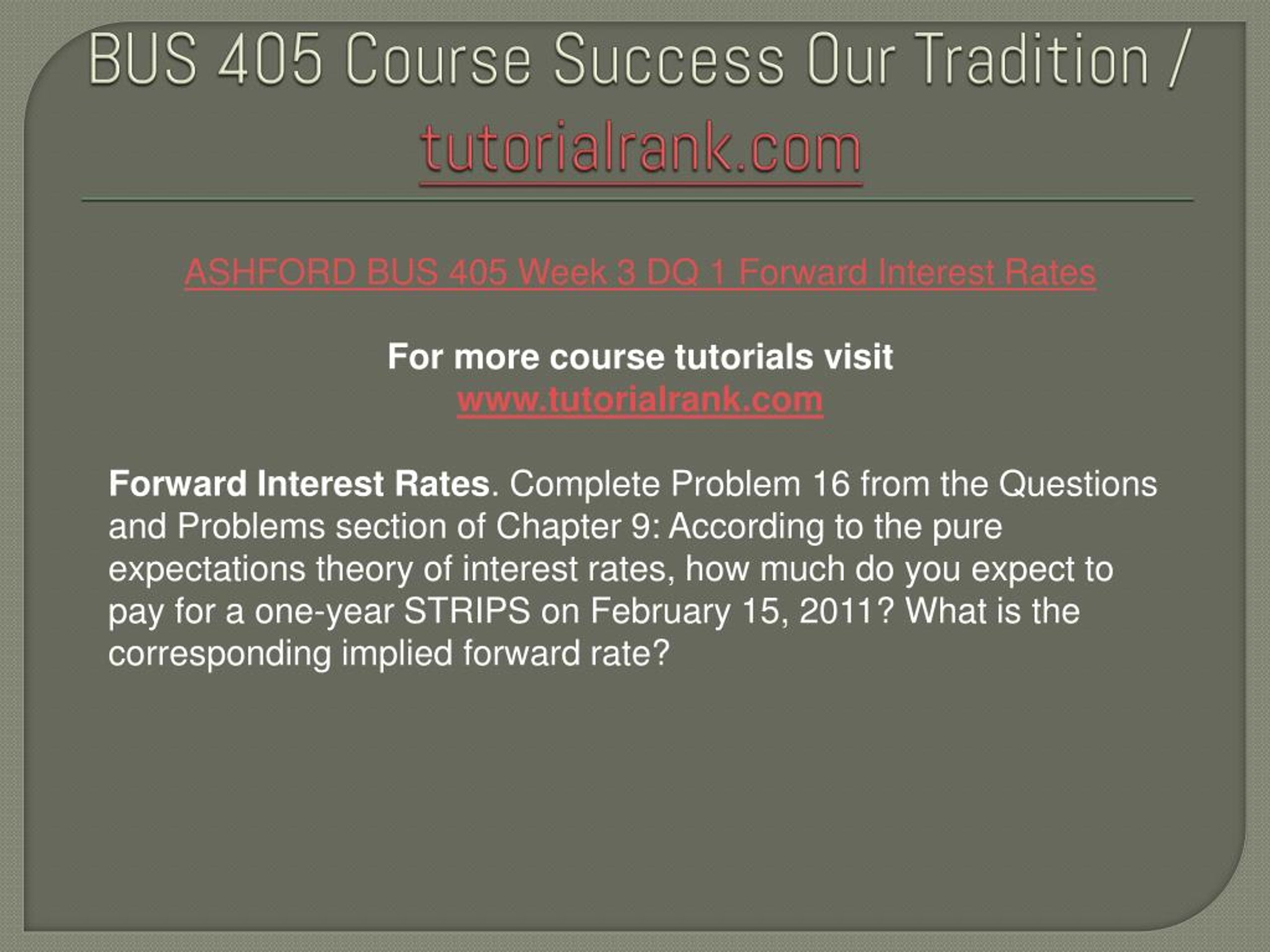 BUS 405 Course Success Our Tradition / tutorialrank.com

ASHFORD BUS 405 Week 3 DQ 1 Forward Interest Rates

For more course tutorials visit
www.tutorialrank.com

Forward Interest Rates. Complete Problem 16 from the Questions and Problems section of Chapter 9: According to the pure expectations theory of interest rates, how much do you expect to pay for a one-year STRIPS on February 15, 2011? What is the corresponding implied forward rate?